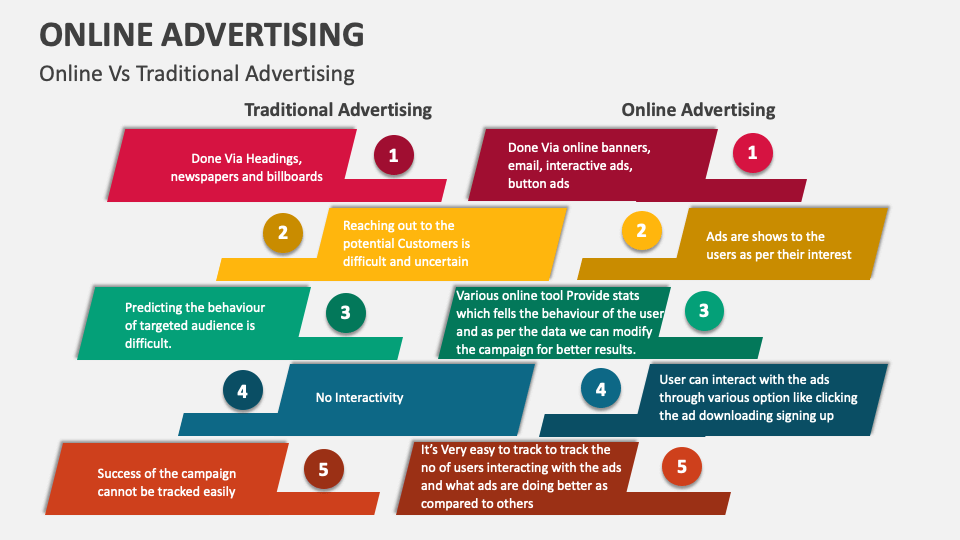 ONLINE ADVERTISING

Online Vs Traditional Advertising

Traditional Advertising

Done Via Headings, newspapers and billboards

1

2

Reaching out to the potential Customers is difficult and uncertain

Predicting the behaviour of targeted audience is difficult.

3

4

No Interactivity

Success of the campaign cannot be tracked easily

5

Online Advertising

Done Via online banners, email, interactive ads, button ads

1

2

Ads are shows to the users as per their interest

Various online tool Provide stats which fells the behaviour of the user and as per the data we can modify the campaign for better results.

3

4

User can interact with the ads through various option like clicking the ad downloading signing up

It's Very easy to track to track the no of users interacting with the ads and what ads are doing better as compared to others

5